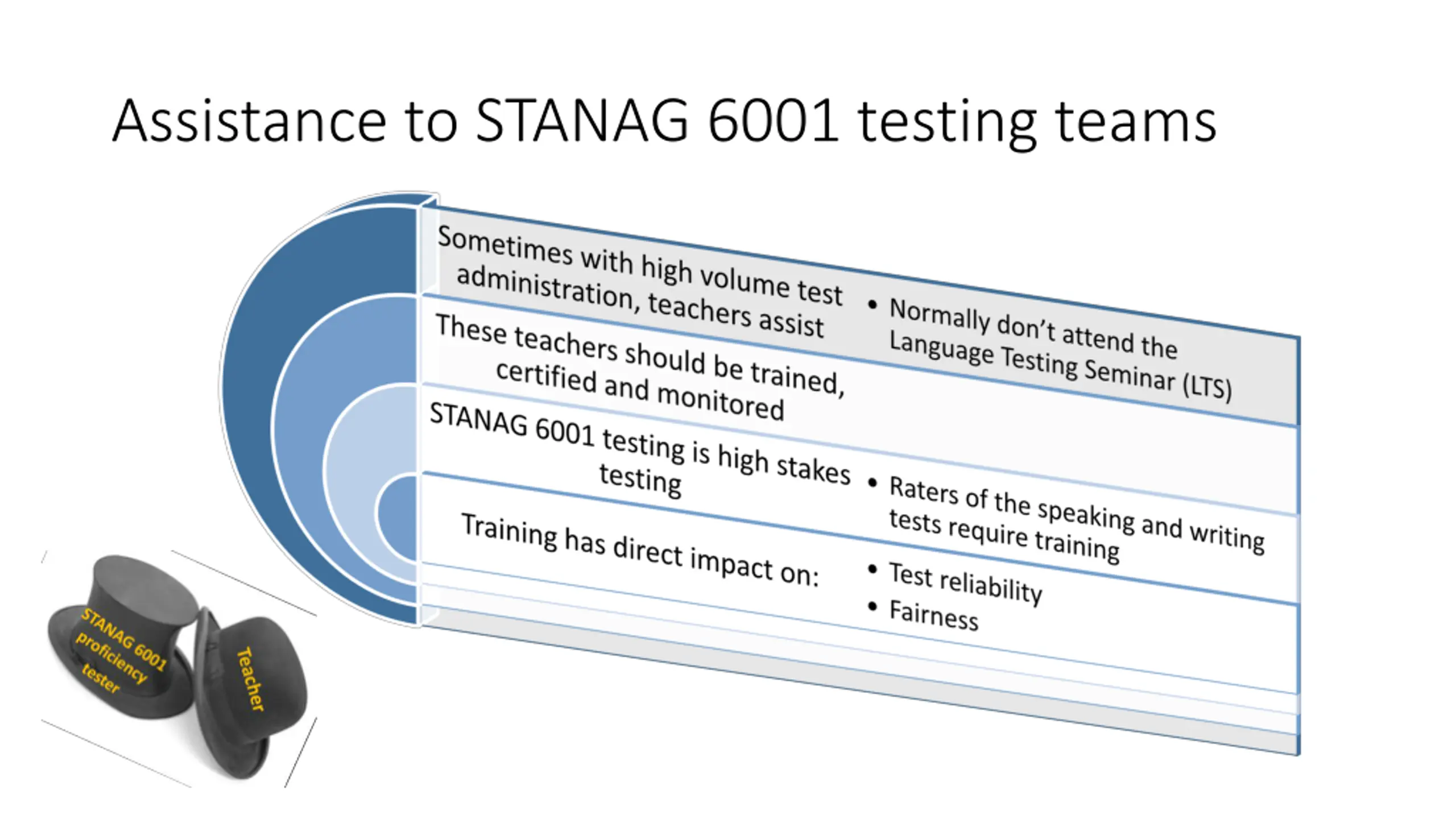 Assistance to STANAG 6001 testing teams

Sometimes with high volume test administration, teachers assist

• Normally don't attend the Language Testing Seminar (LTS)

These teachers should be trained, certified and monitored

STANAG 6001 testing is high stakes testing

• Raters of the speaking and writing tests require training

Training has direct impact on:

• Test reliability
• Fairness

STANAG 6001 proficiency tester

Teacher